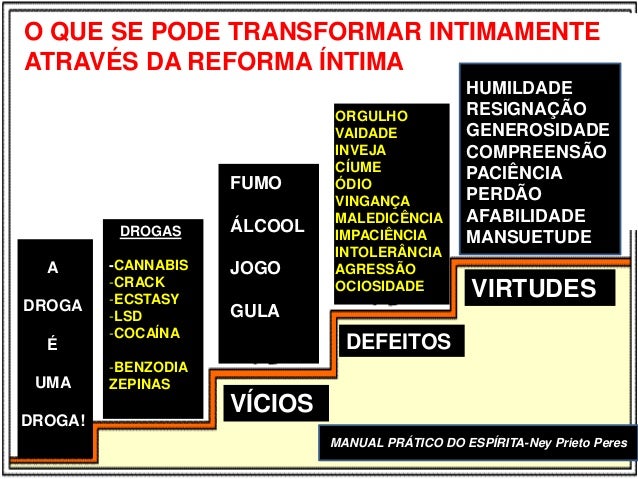 O QUE SE PODE TRANSFORMAR INTIMAMENTE ATRAVÉS DA REFORMA ÍNTIMA

A

DROGA

É

UMA

DROGA!

DROGAS

-CANNABIS
-CRACK
-ECSTASY
-LSD
-COCAÍNA

-BENZODIA ZEPINAS

FUMO

ÁLCOOL

JOGO

GULA

VÍCIOS

ORGULHO
VAIDADE
INVEJA
CÍUME
ÓDIO
VINGANÇA
MALEDICÊNCIA
IMPACIÊNCIA
INTOLERÂNCIA
AGRESSÃO
OCIOSIDADE

DEFEITOS

HUMILDADE
RESIGNAÇÃO
GENEROSIDADE
COMPREENSÃO
PACIÊNCIA
PERDÃO
AFABILIDADE
MANSUETUDE

VIRTUDES

MANUAL PRÁTICO DO ESPÍRITA-Ney Prieto Peres